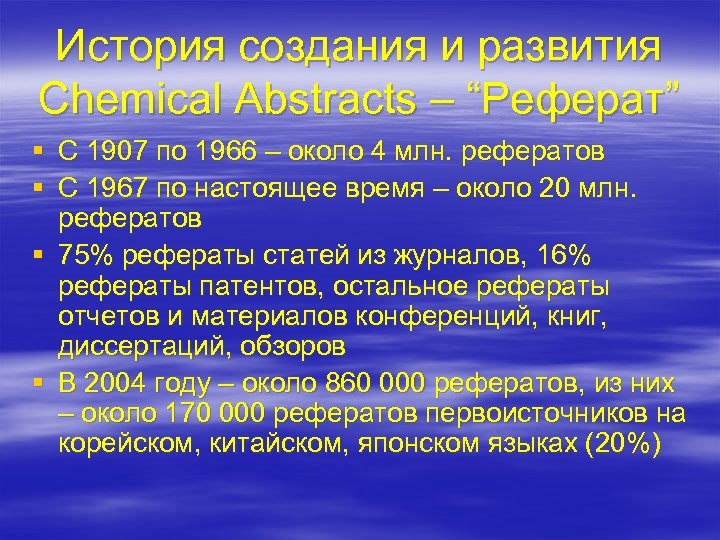 История создания и развития Chemical Abstracts – “Реферат”

▪ С 1907 по 1966 – около 4 млн. рефератов
▪ С 1967 по настоящее время – около 20 млн. рефератов
▪ 75% рефераты статей из журналов, 16% рефераты патентов, остальное рефераты отчетов и материалов конференций, книг, диссертаций, обзоров
▪ В 2004 году – около 860 000 рефератов, из них – около 170 000 рефератов первоисточников на корейском, китайском, японском языках (20%)